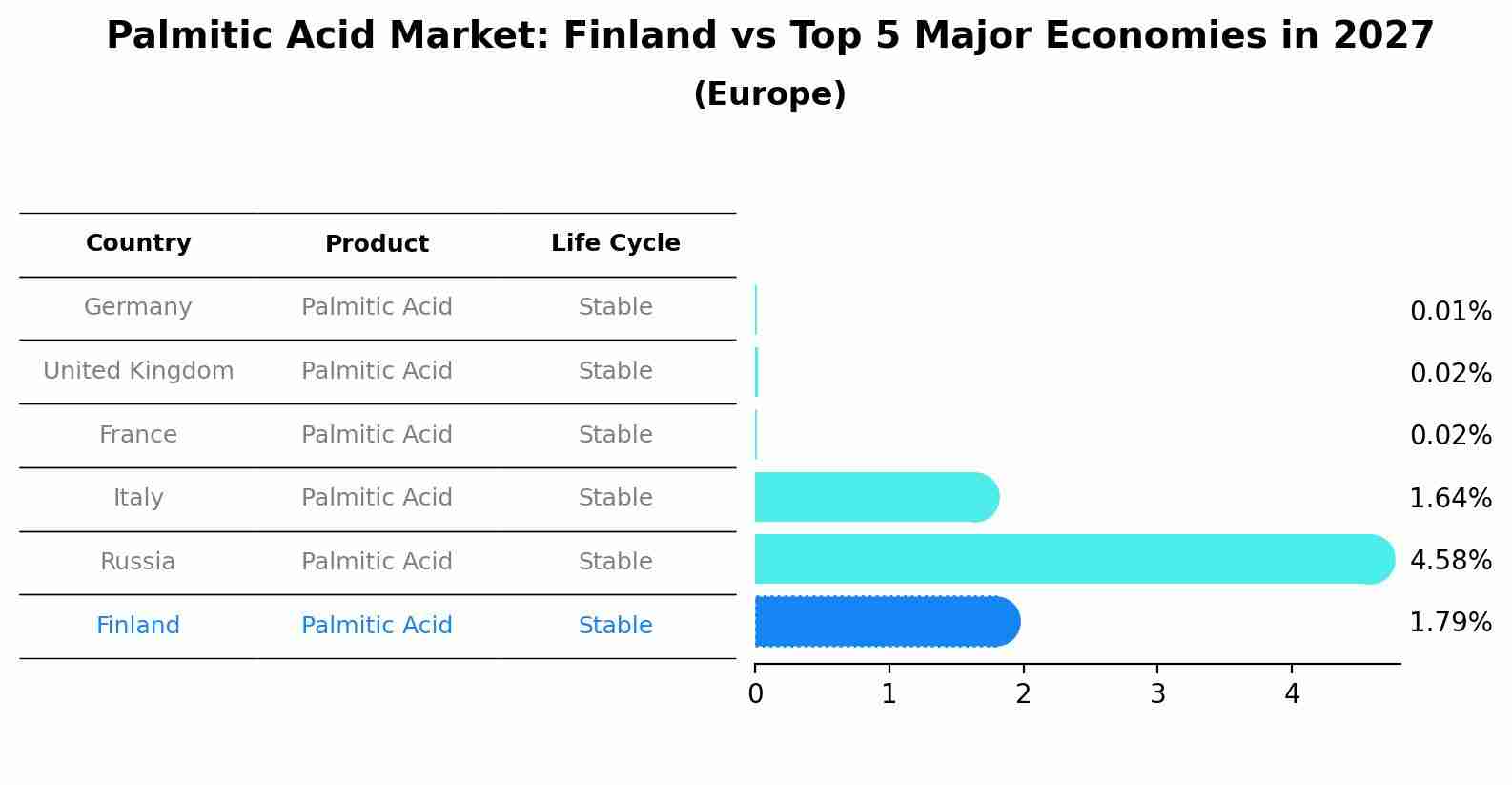 Palmitic Acid Market: Finland vs Top 5 Major Economies in 2027
(Europe)

| Country | Product | Life Cycle |
|---|---|---|
| Germany | Palmitic Acid | Stable |
| United Kingdom | Palmitic Acid | Stable |
| France | Palmitic Acid | Stable |
| Italy | Palmitic Acid | Stable |
| Russia | Palmitic Acid | Stable |
| Finland | Palmitic Acid | Stable |

0.01%
0.02%
0.02%
1.64%
4.58%
1.79%

0 1 2 3 4